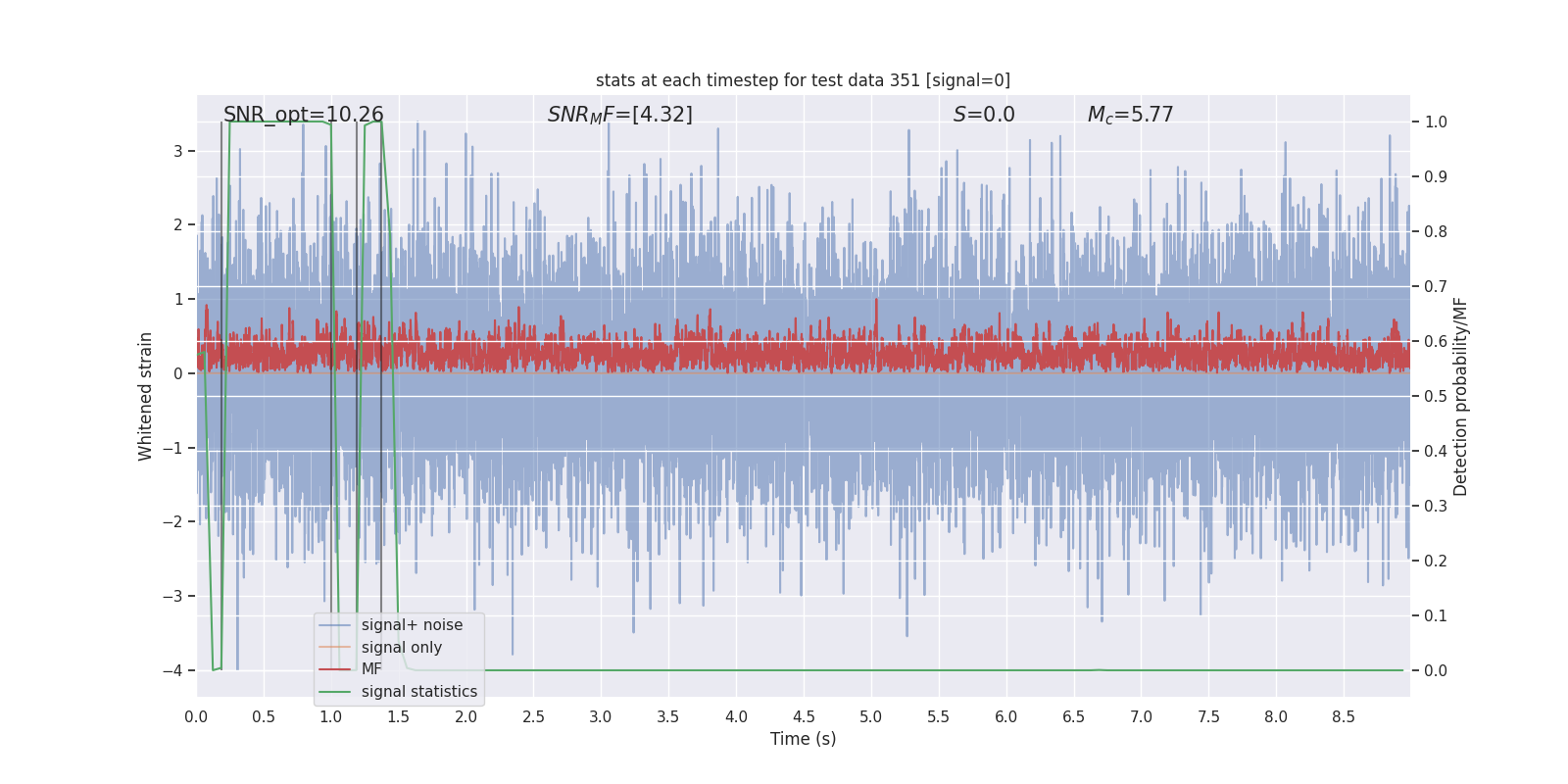 stats at each timestep for test data 351 [signal=0]

SNR_opt=10.26

$SNR_MF$=[4.32]

$S$=0.0

$M_c$=5.77

Whitened strain

3
2
1
0
−1
−2
−3
−4

Detection probability/MF

1.0
0.9
0.8
0.7
0.6
0.5
0.4
0.3
0.2
0.1
0.0

signal+ noise
signal only
MF
signal statistics

0.0 0.5 1.0 1.5 2.0 2.5 3.0 3.5 4.0 4.5 5.0 5.5 6.0 6.5 7.0 7.5 8.0 8.5

Time (s)